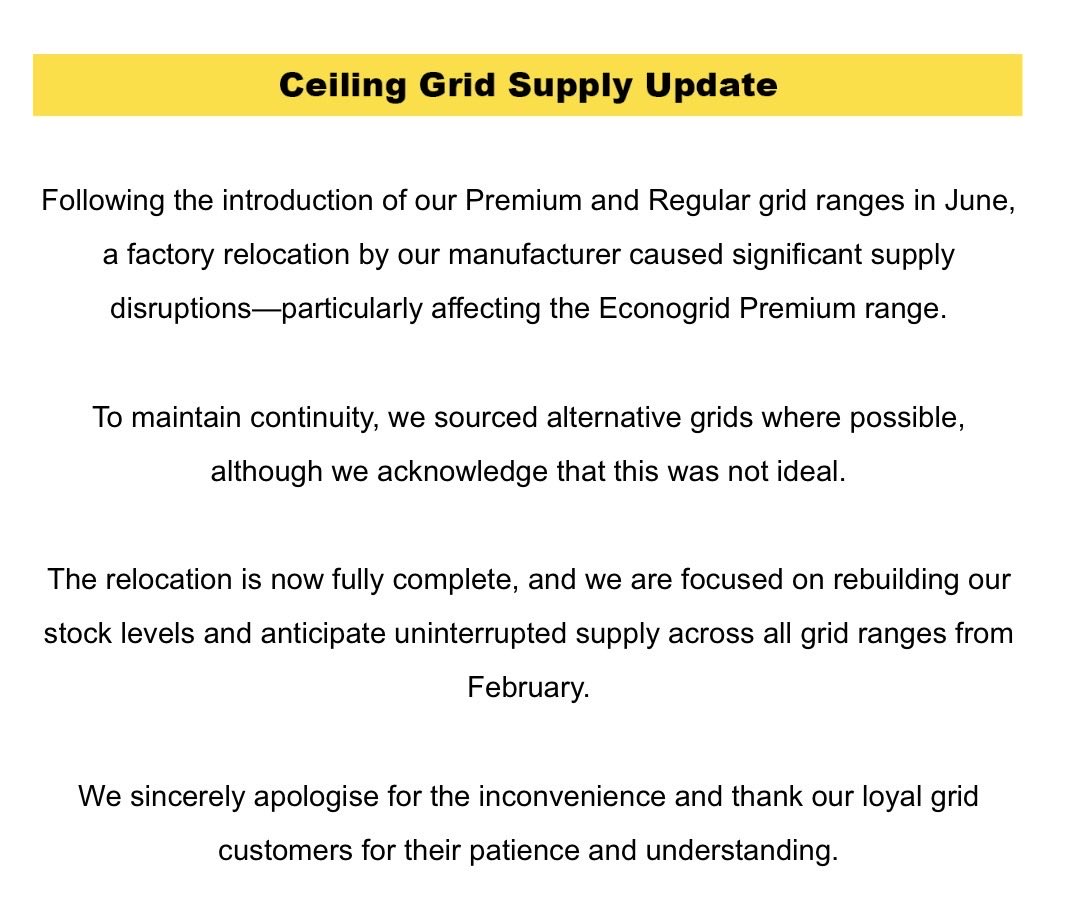 Ceiling Grid Supply Update

Following the introduction of our Premium and Regular grid ranges in June, a factory relocation by our manufacturer caused significant supply disruptions—particularly affecting the Econogrid Premium range.

To maintain continuity, we sourced alternative grids where possible, although we acknowledge that this was not ideal.

The relocation is now fully complete, and we are focused on rebuilding our stock levels and anticipate uninterrupted supply across all grid ranges from February.

We sincerely apologise for the inconvenience and thank our loyal grid customers for their patience and understanding.